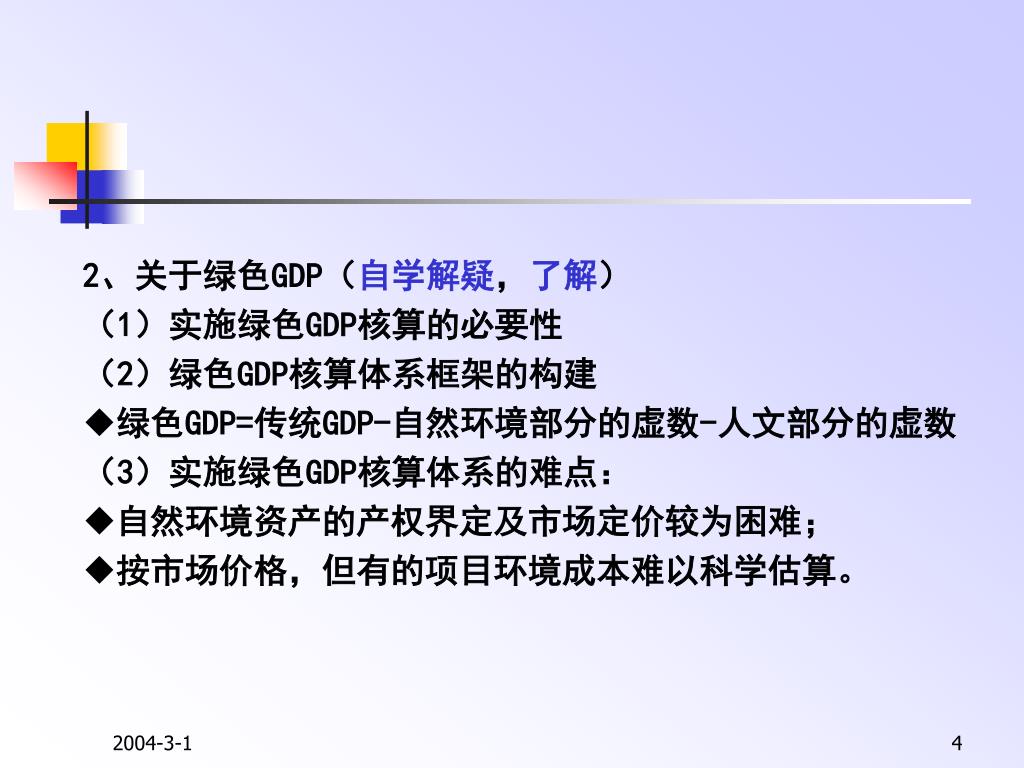 2、关于绿色GDP（自学解疑，了解）

（1）实施绿色GDP核算的必要性

（2）绿色GDP核算体系框架的构建

◆绿色GDP=传统GDP-自然环境部分的虚数-人文部分的虚数

（3）实施绿色GDP核算体系的难点：

◆自然环境资产的产权界定及市场定价较为困难；

◆按市场价格，但有的项目环境成本难以科学估算。

2004-3-1

4